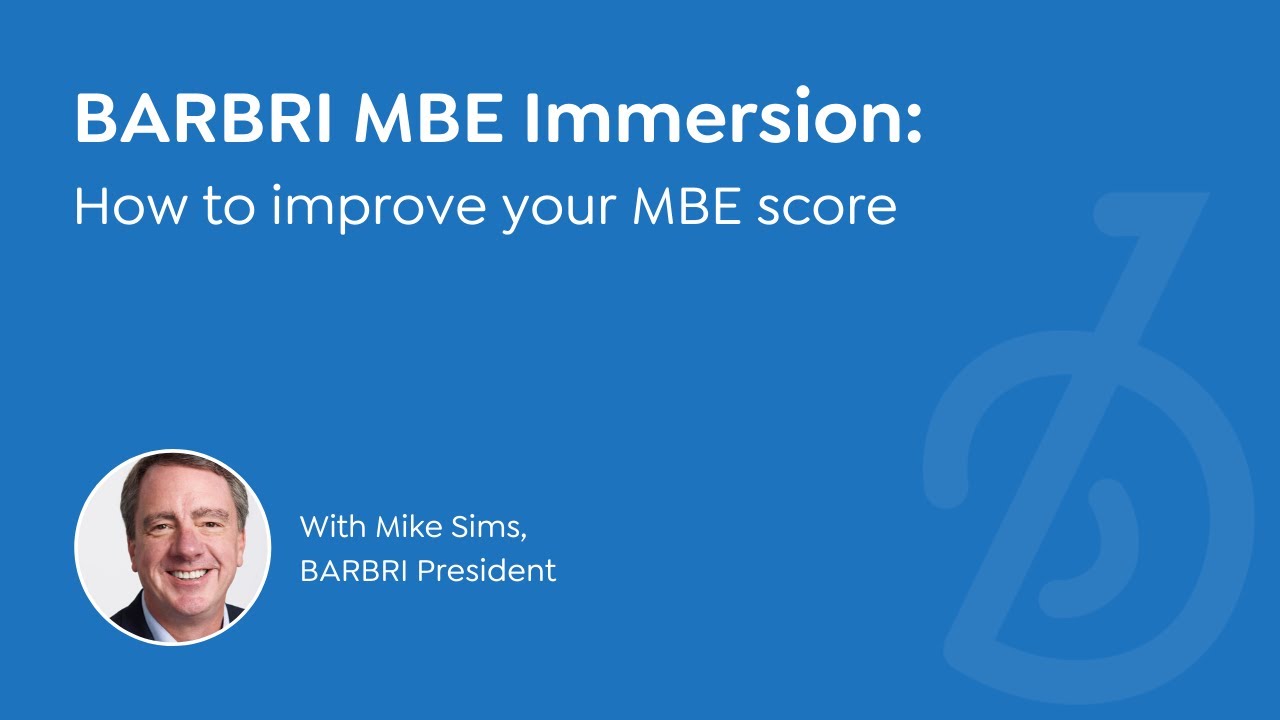 BARBRI MBE Immersion:
How to improve your MBE score

With Mike Sims,
BARBRI President